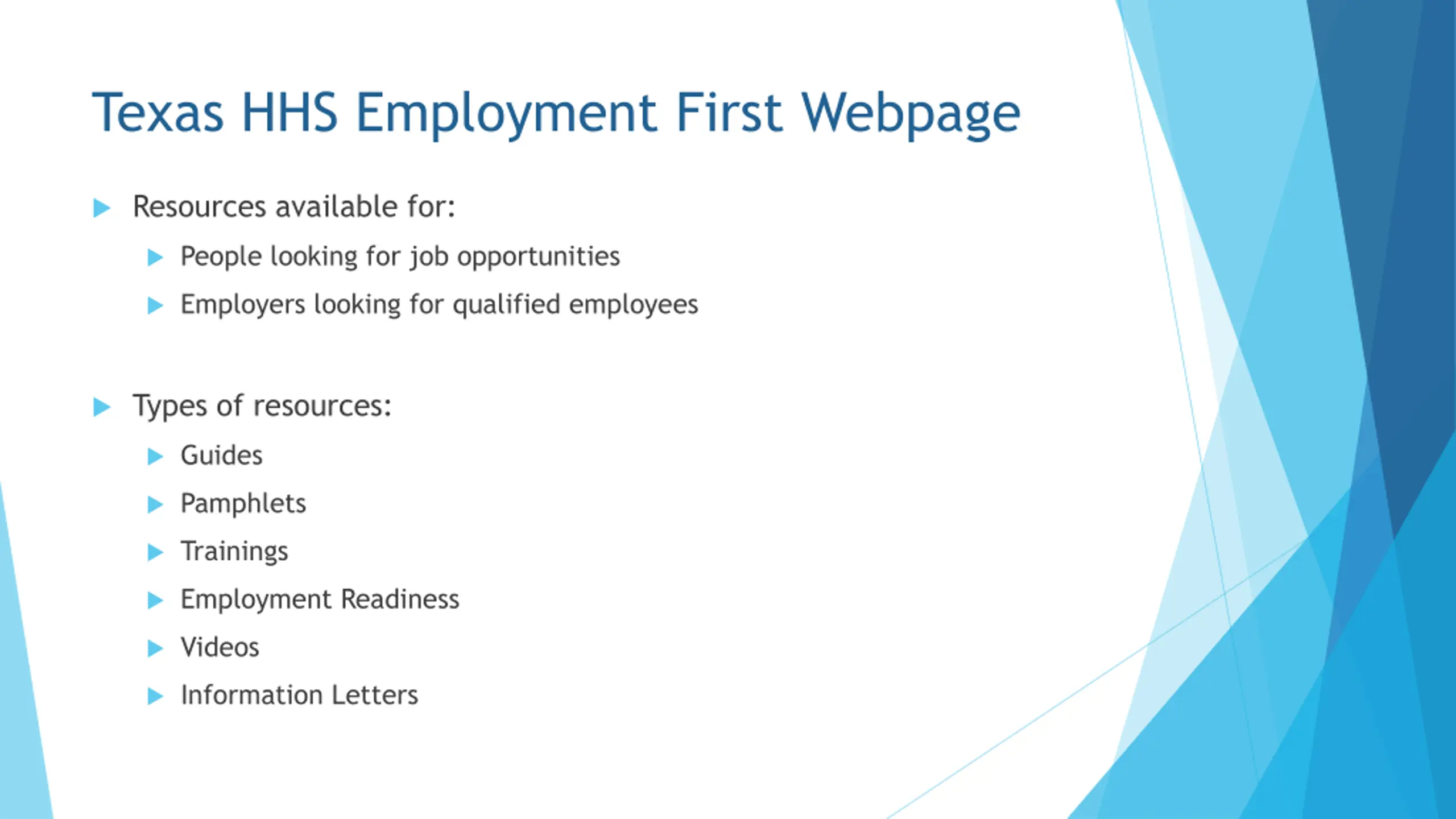 Texas HHS Employment First Webpage

Resources available for:

People looking for job opportunities

Employers looking for qualified employees

Types of resources:

Guides

Pamphlets

Trainings

Employment Readiness

Videos

Information Letters